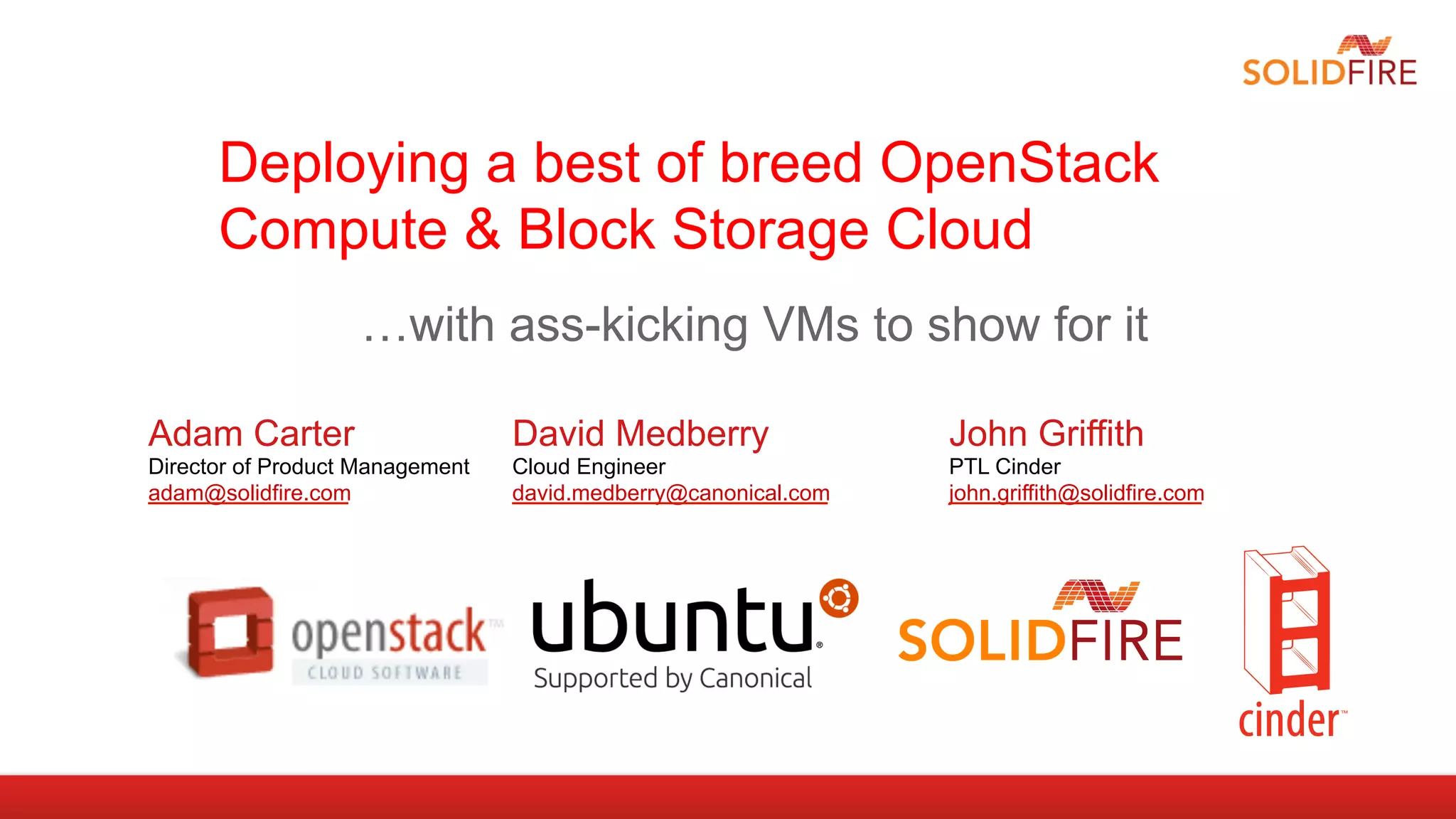 SOLIDFIRE

Deploying a best of breed OpenStack Compute & Block Storage Cloud

…with ass-kicking VMs to show for it

Adam Carter
Director of Product Management
adam@solidfire.com

David Medberry
Cloud Engineer
david.medberry@canonical.com

John Griffith
PTL Cinder
john.griffith@solidfire.com

openstack™
CLOUD SOFTWARE

ubuntu®
Supported by Canonical

SOLIDFIRE

cinder™